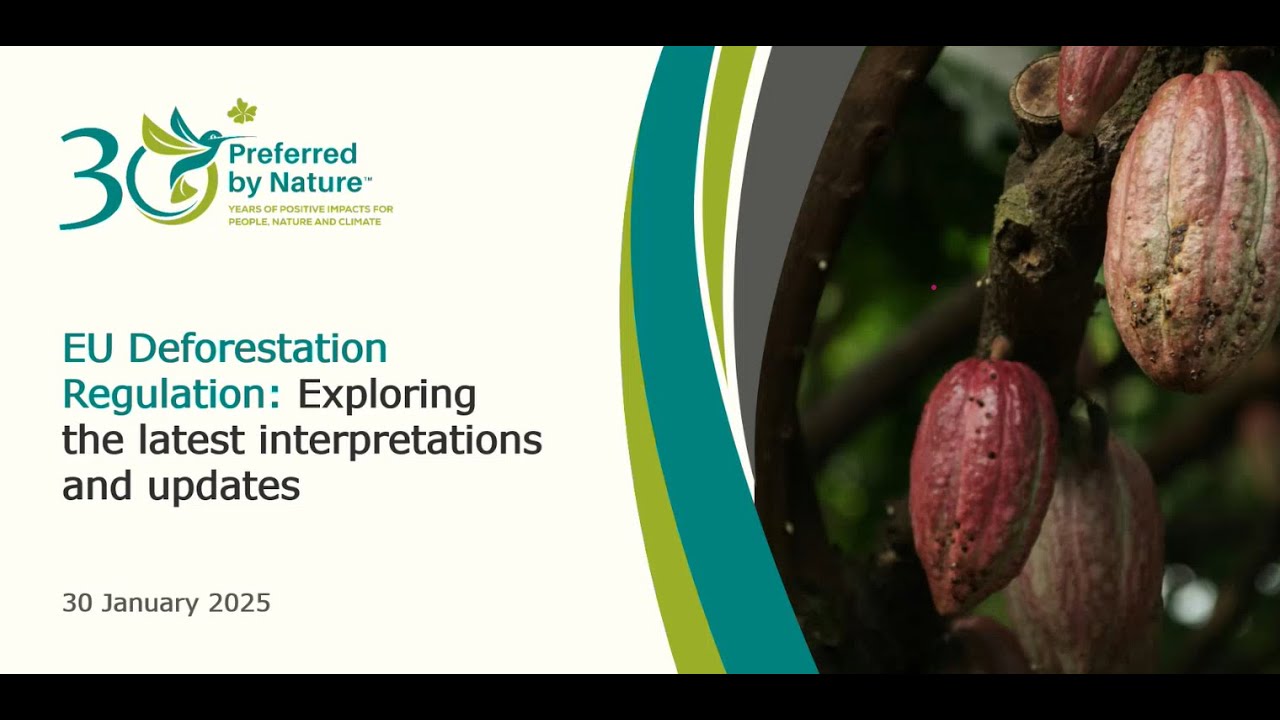 30 Preferred by Nature™
YEARS OF POSITIVE IMPACTS FOR PEOPLE, NATURE AND CLIMATE

EU Deforestation Regulation: Exploring the latest interpretations and updates

30 January 2025